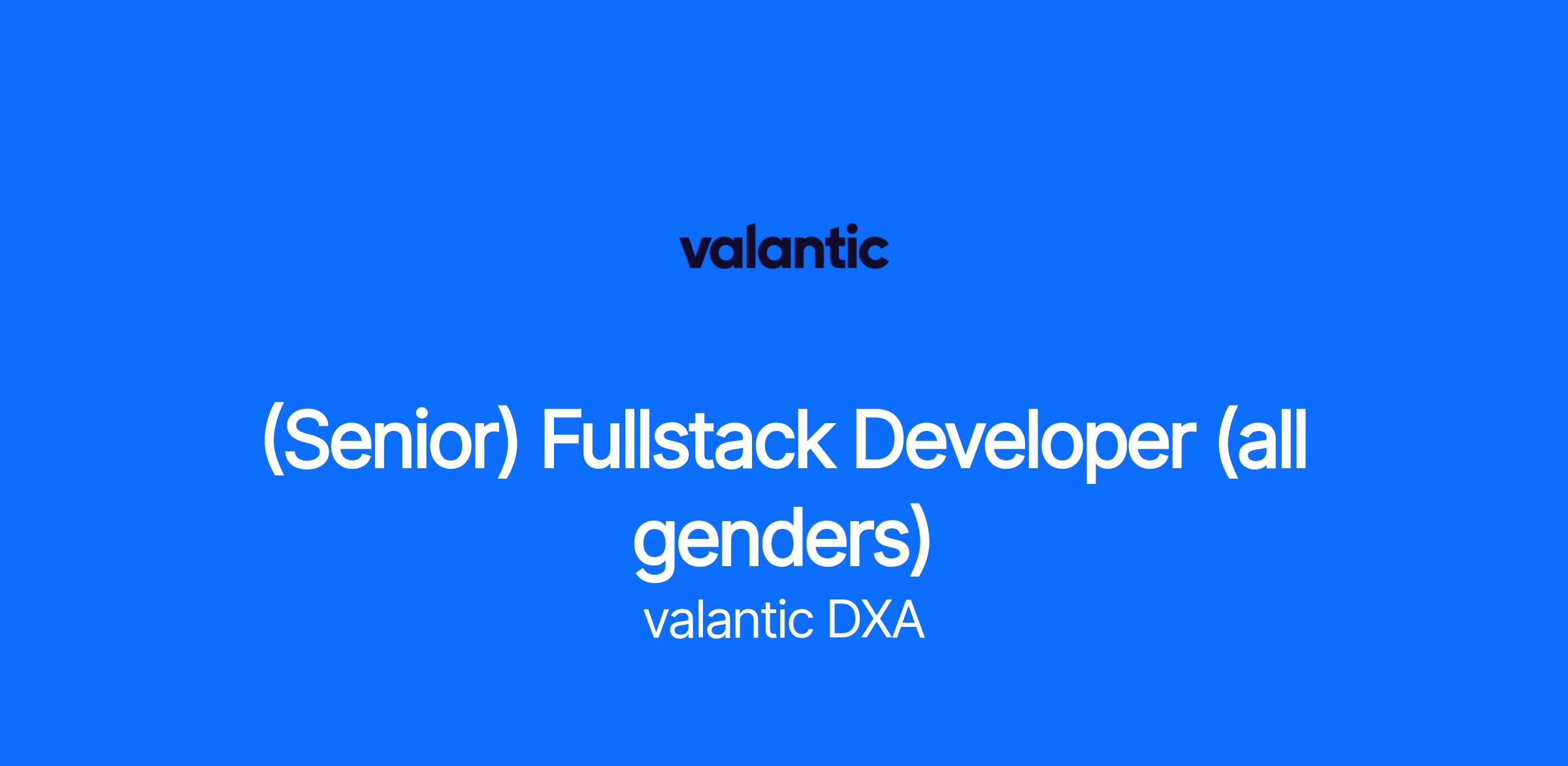 valantic

(Senior) Fullstack Developer (all genders)

valantic DXA